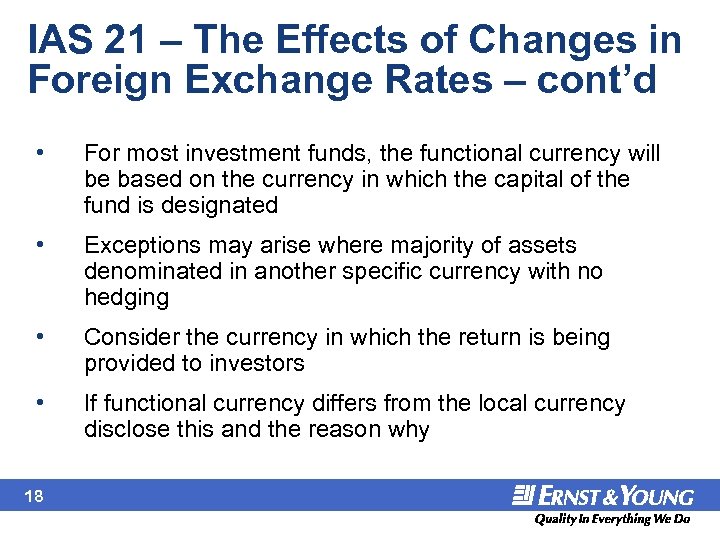 IAS 21 – The Effects of Changes in Foreign Exchange Rates – cont'd

• For most investment funds, the functional currency will be based on the currency in which the capital of the fund is designated

• Exceptions may arise where majority of assets denominated in another specific currency with no hedging

• Consider the currency in which the return is being provided to investors

• If functional currency differs from the local currency disclose this and the reason why

18

ERNST & YOUNG

Quality In Everything We Do